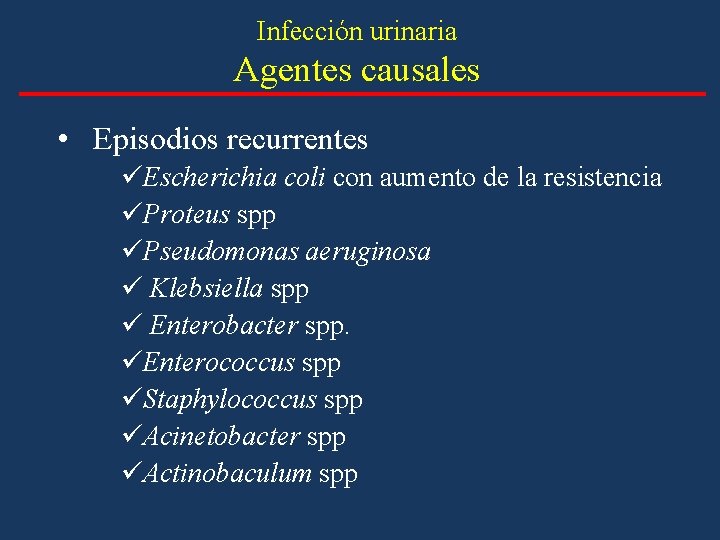 Infección urinaria
Agentes causales

• Episodios recurrentes
✓Escherichia coli con aumento de la resistencia
✓Proteus spp
✓Pseudomonas aeruginosa
✓ Klebsiella spp
✓ Enterobacter spp.
✓Enterococcus spp
✓Staphylococcus spp
✓Acinetobacter spp
✓Actinobaculum spp